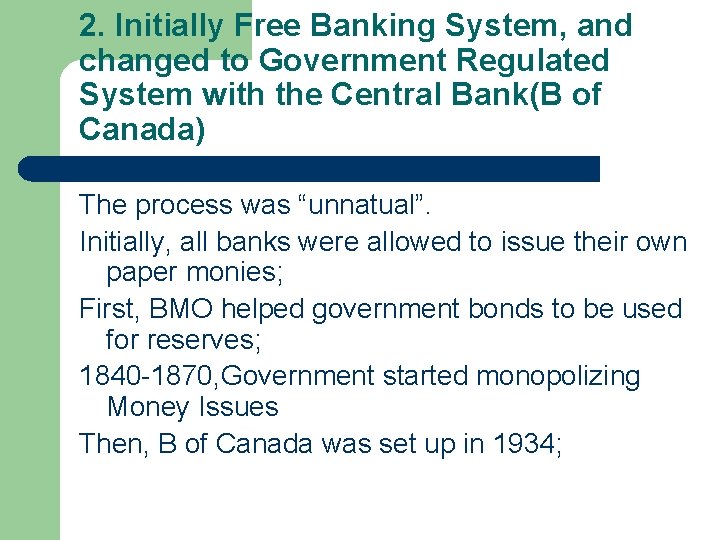 2. Initially Free Banking System, and changed to Government Regulated System with the Central Bank(B of Canada)

The process was “unnatual”.

Initially, all banks were allowed to issue their own paper monies;

First, BMO helped government bonds to be used for reserves;

1840-1870,Government started monopolizing Money Issues

Then, B of Canada was set up in 1934;